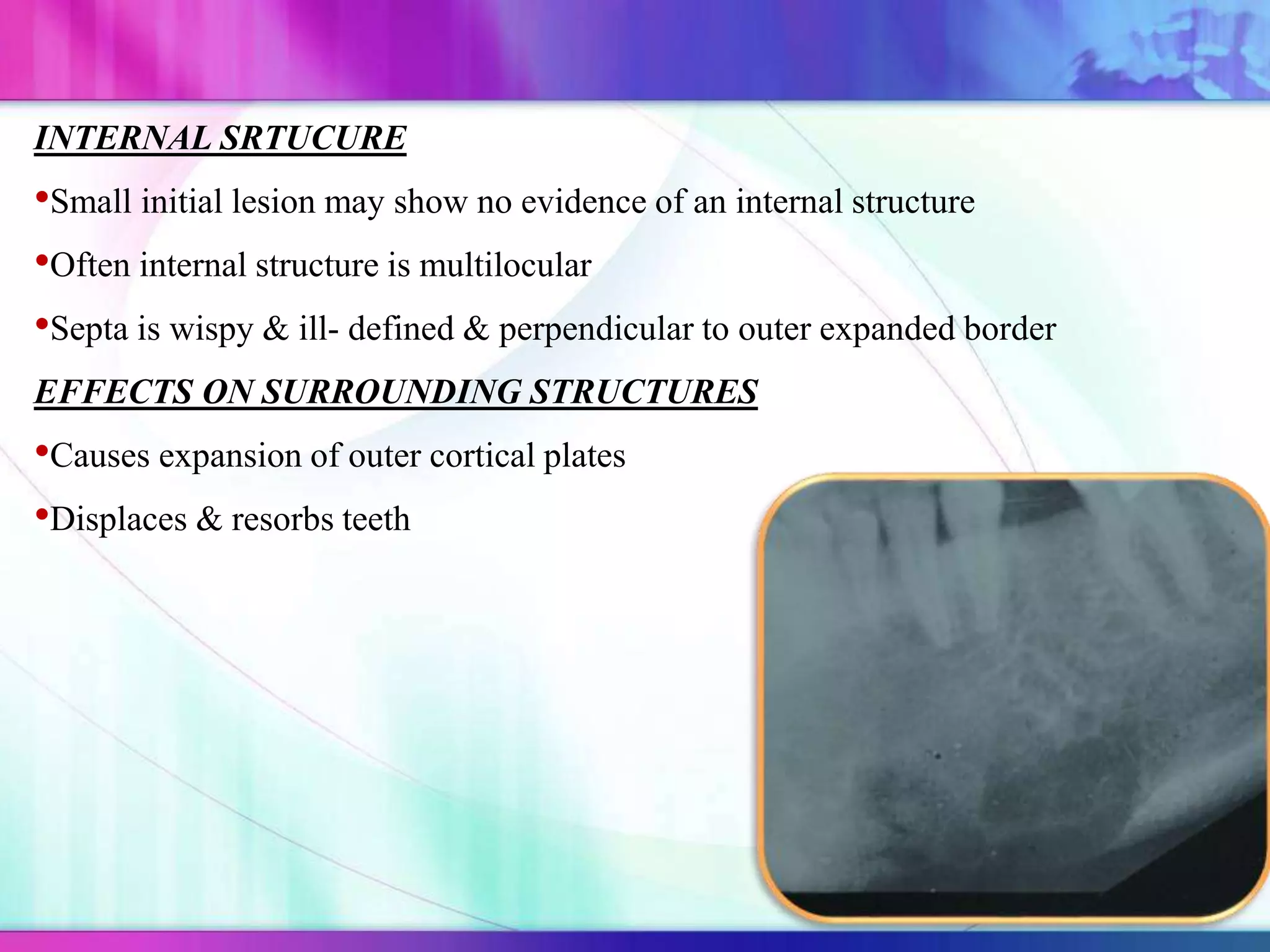 INTERNAL SRTUCURE

•Small initial lesion may show no evidence of an internal structure

•Often internal structure is multilocular

•Septa is wispy & ill- defined & perpendicular to outer expanded border

EFFECTS ON SURROUNDING STRUCTURES

•Causes expansion of outer cortical plates

•Displaces & resorbs teeth